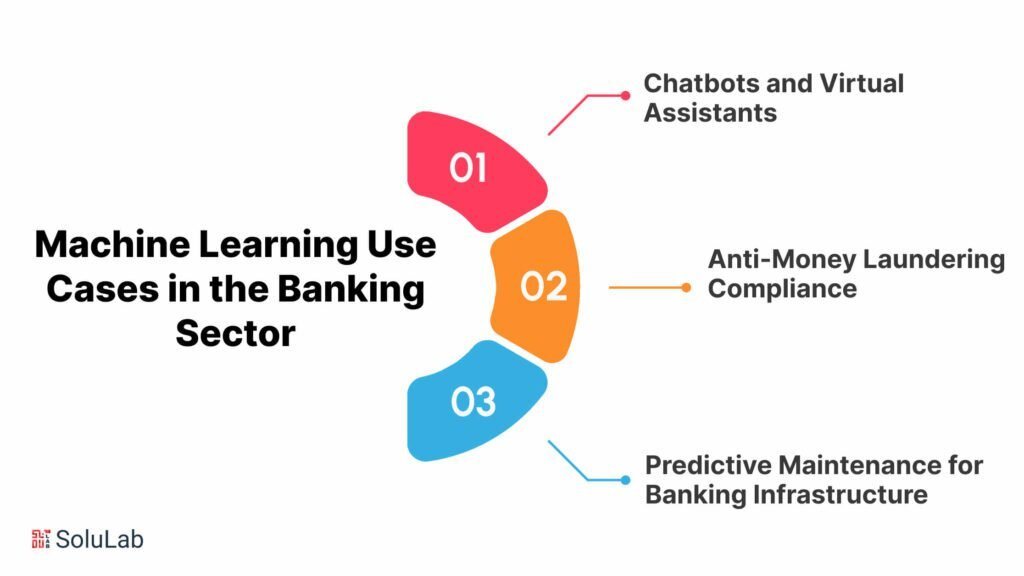 Machine Learning Use Cases in the Banking Sector

01

Chatbots and Virtual Assistants

02

Anti-Money Laundering Compliance

03

Predictive Maintenance for Banking Infrastructure

SoluLab